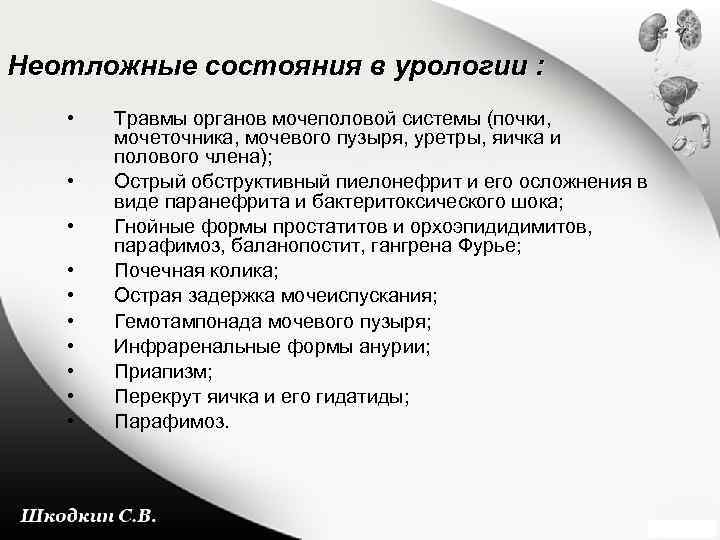 Неотложные состояния в урологии :

• Травмы органов мочеполовой системы (почки, мочеточника, мочевого пузыря, уретры, яичка и полового члена);
• Острый обструктивный пиелонефрит и его осложнения в виде паранефрита и бактеритоксического шока;
• Гнойные формы простатитов и орхоэпидидимитов, парафимоз, баланопостит, гангрена Фурье;
• Почечная колика;
• Острая задержка мочеиспускания;
• Гемотампонада мочевого пузыря;
• Инфраренальные формы анурии;
• Приапизм;
• Перекрут яичка и его гидатиды;
• Парафимоз.

Шкодкин С.В.